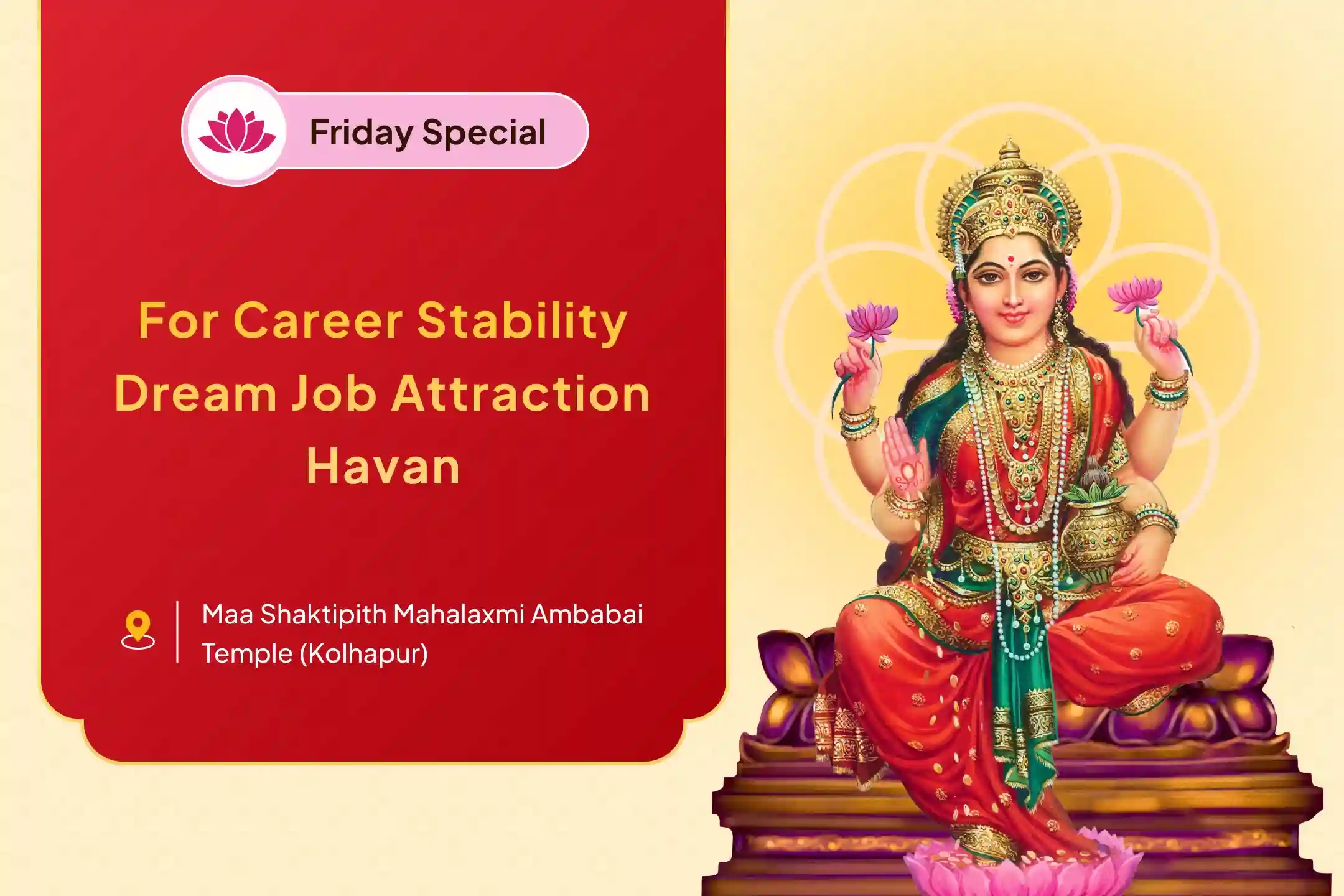 Friday Special

For Career Stability
Dream Job Attraction
Havan

Maa Shaktipith Mahalaxmi Ambabai Temple (Kolhapur)